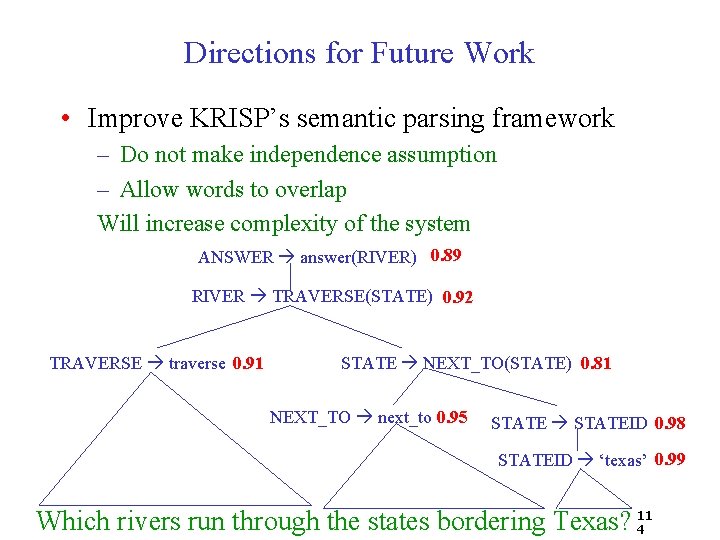 Directions for Future Work

• Improve KRISP's semantic parsing framework
– Do not make independence assumption
– Allow words to overlap
Will increase complexity of the system

ANSWER → answer(RIVER) 0.89

RIVER → TRAVERSE(STATE) 0.92

TRAVERSE → traverse 0.91

STATE → NEXT_TO(STATE) 0.81

NEXT_TO → next_to 0.95

STATE → STATEID 0.98

STATEID → 'texas' 0.99

Which rivers run through the states bordering Texas?

114